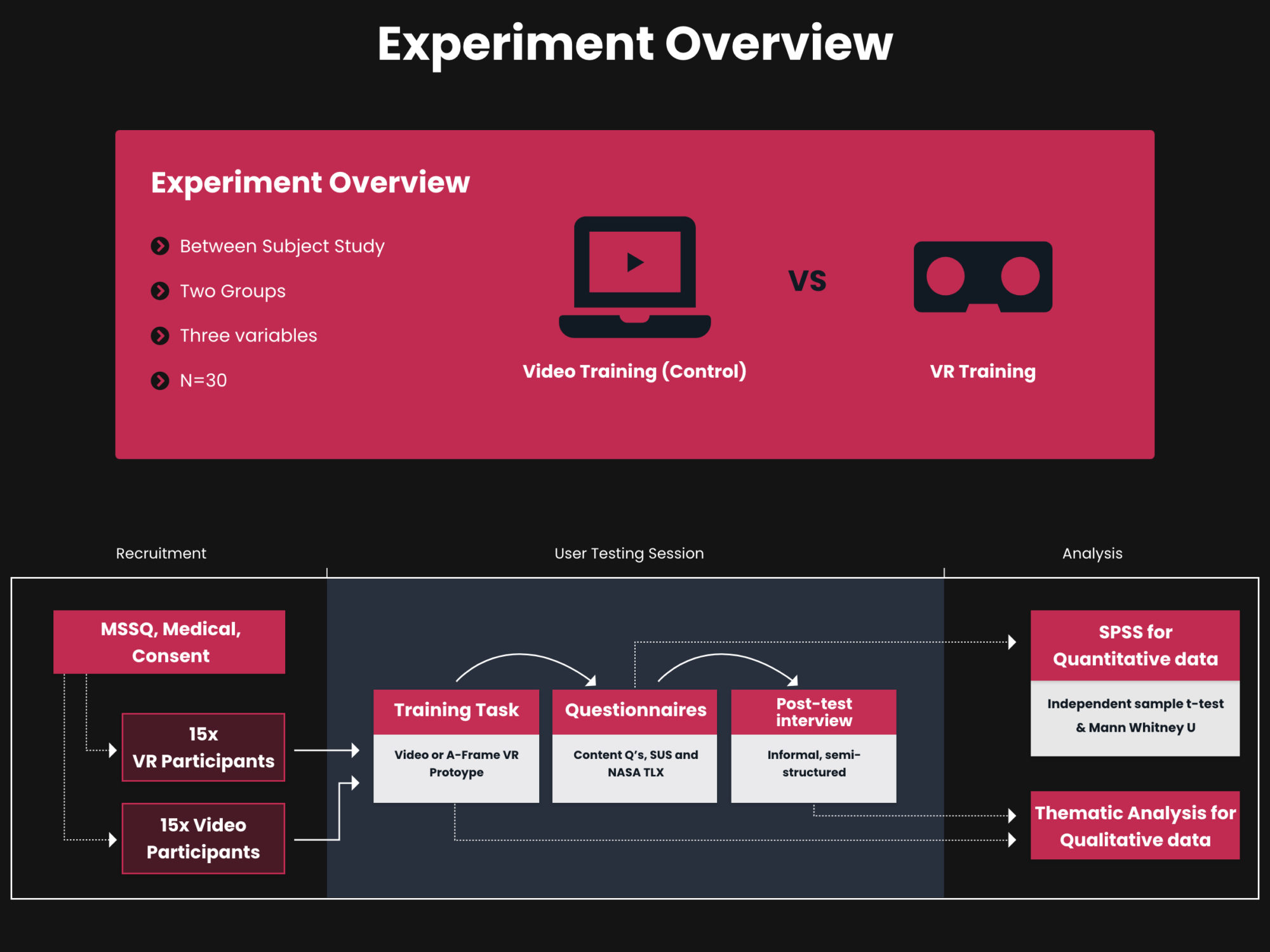 Experiment Overview

Experiment Overview

Between Subject Study

Two Groups

Three variables

N=30

Video Training (Control)

VS

VR Training

Recruitment

User Testing Session

Analysis

MSSQ, Medical, Consent

15x VR Participants

15x Video Participants

Training Task

Video or A-Frame VR Protoype

Questionnaires

Content Q's, SUS and NASA TLX

Post-test interview

Informal, semi-structured

SPSS for Quantitative data

Independent sample t-test & Mann Whitney U

Thematic Analysis for Qualitative data